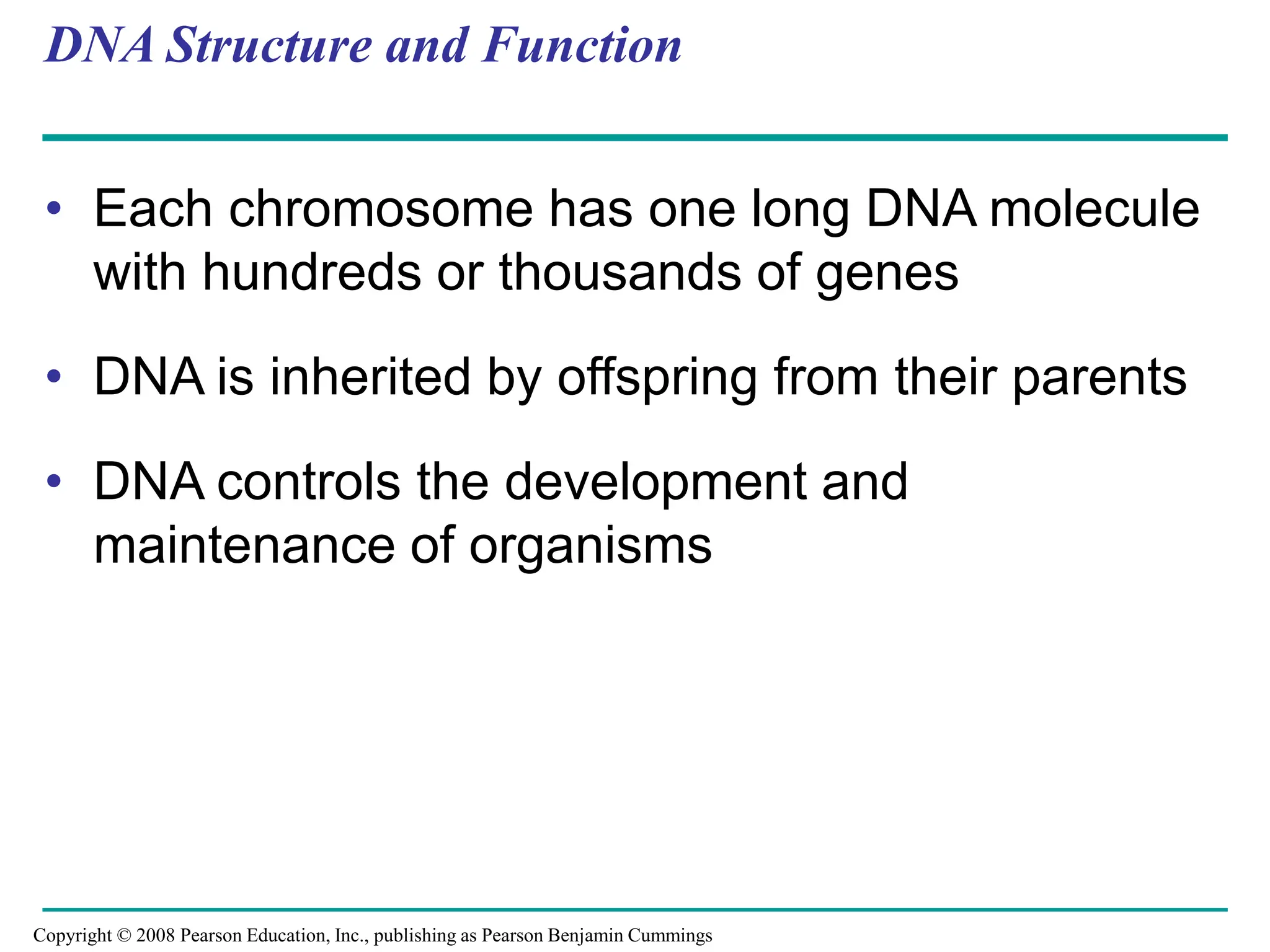 DNA Structure and Function

• Each chromosome has one long DNA molecule with hundreds or thousands of genes

• DNA is inherited by offspring from their parents

• DNA controls the development and maintenance of organisms

Copyright © 2008 Pearson Education, Inc., publishing as Pearson Benjamin Cummings